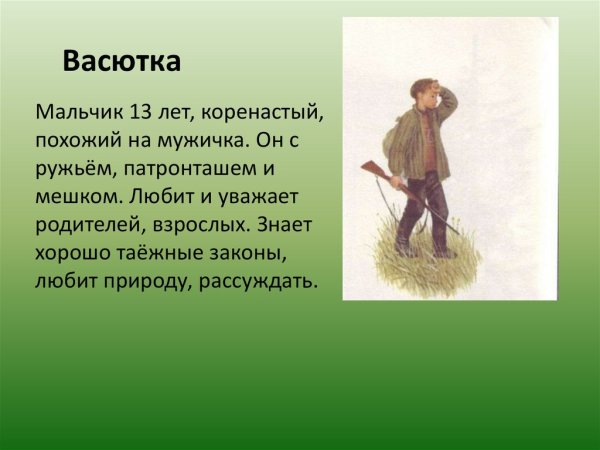 Васютка

Мальчик 13 лет, коренастый, похожий на мужичка. Он с ружьём, патронташем и мешком. Любит и уважает родителей, взрослых. Знает хорошо таёжные законы, любит природу, рассуждать.